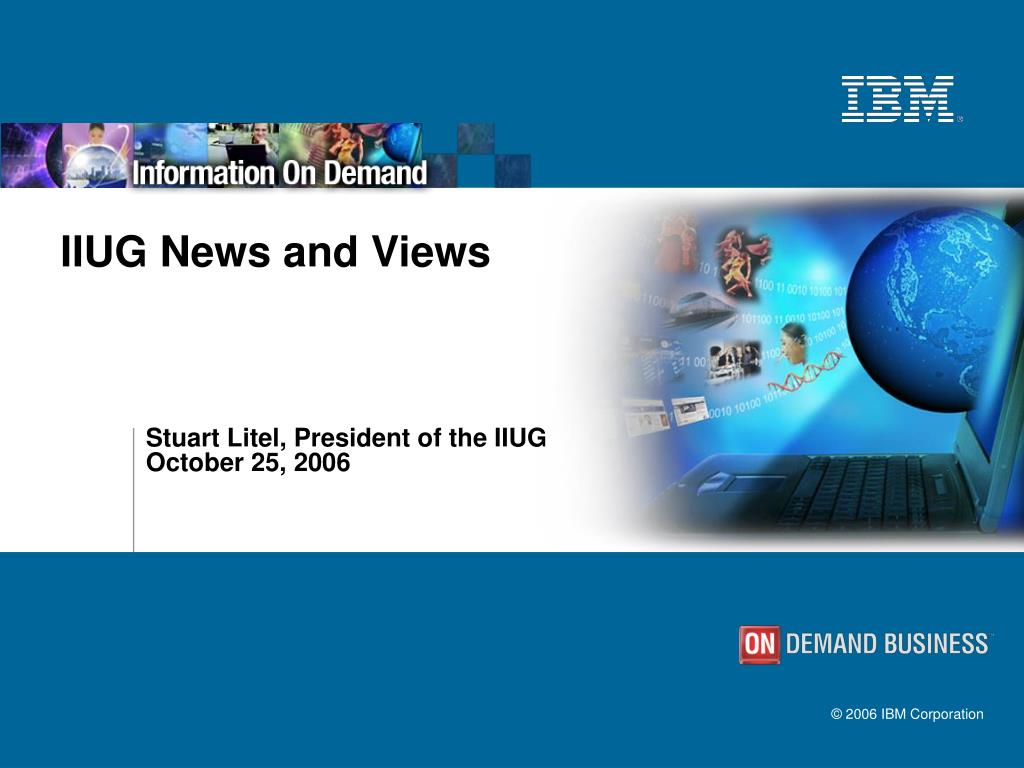 IBM

Information On Demand

IIUG News and Views

Stuart Litel, President of the IIUG
October 25, 2006

ON DEMAND BUSINESS

© 2006 IBM Corporation